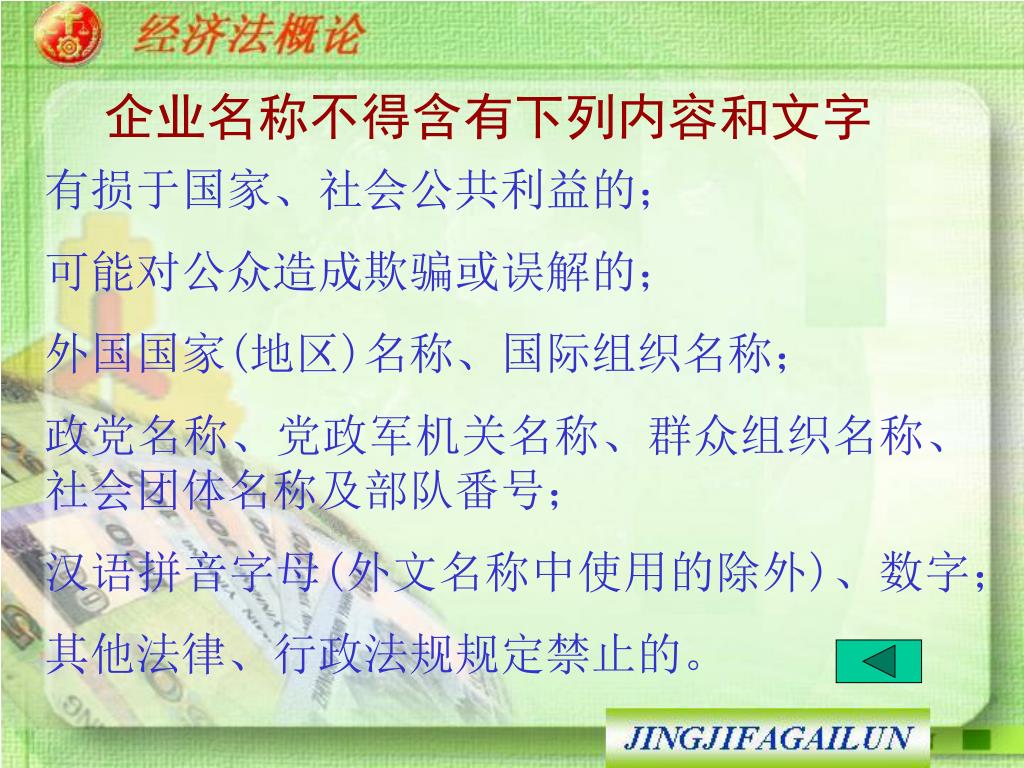 经济法概论

企业名称不得含有下列内容和文字

有损于国家、社会公共利益的；

可能对公众造成欺骗或误解的；

外国国家(地区)名称、国际组织名称；

政党名称、党政军机关名称、群众组织名称、社会团体名称及部队番号；

汉语拼音字母(外文名称中使用的除外)、数字；

其他法律、行政法规规定禁止的。

JINGJIFAGAILUN